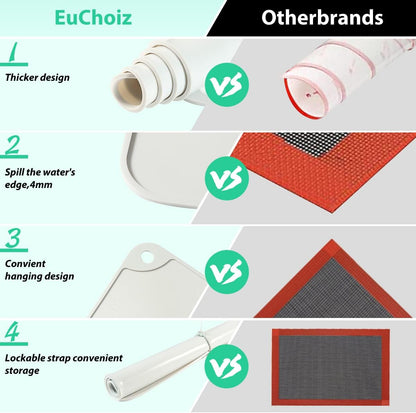 EuChoiz

Otherbrands

1

Thicker design

VS

2

Spill the water's edge,4mm

VS

3

Convient hanging design

VS

4

Lockable strap convenient storage

VS